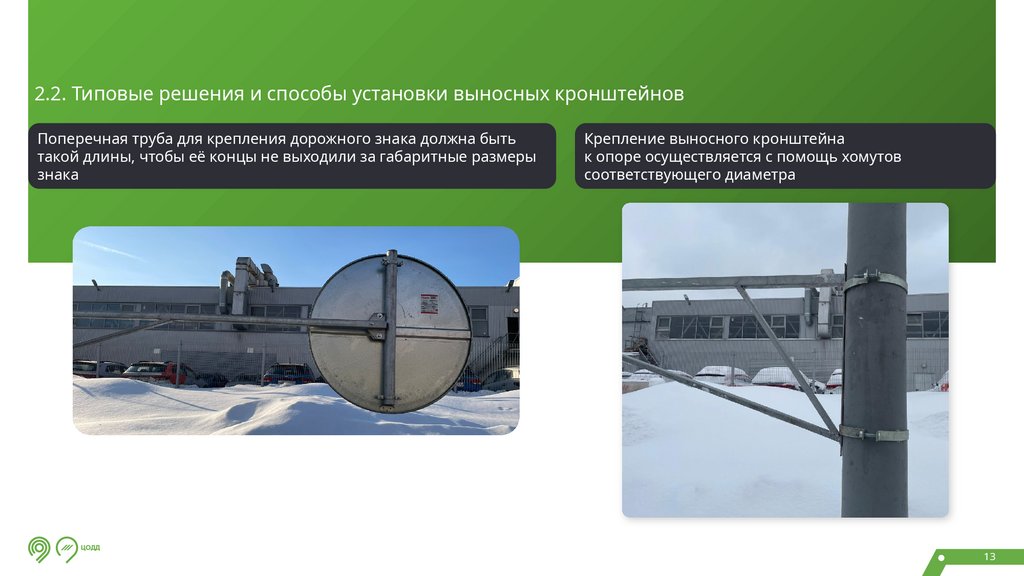 2.2. Типовые решения и способы установки выносных кронштейнов

Поперечная труба для крепления дорожного знака должна быть такой длины, чтобы её концы не выходили за габаритные размеры знака

Крепление выносного кронштейна к опоре осуществляется с помощь хомутов соответствующего диаметра

ЦОДД

13